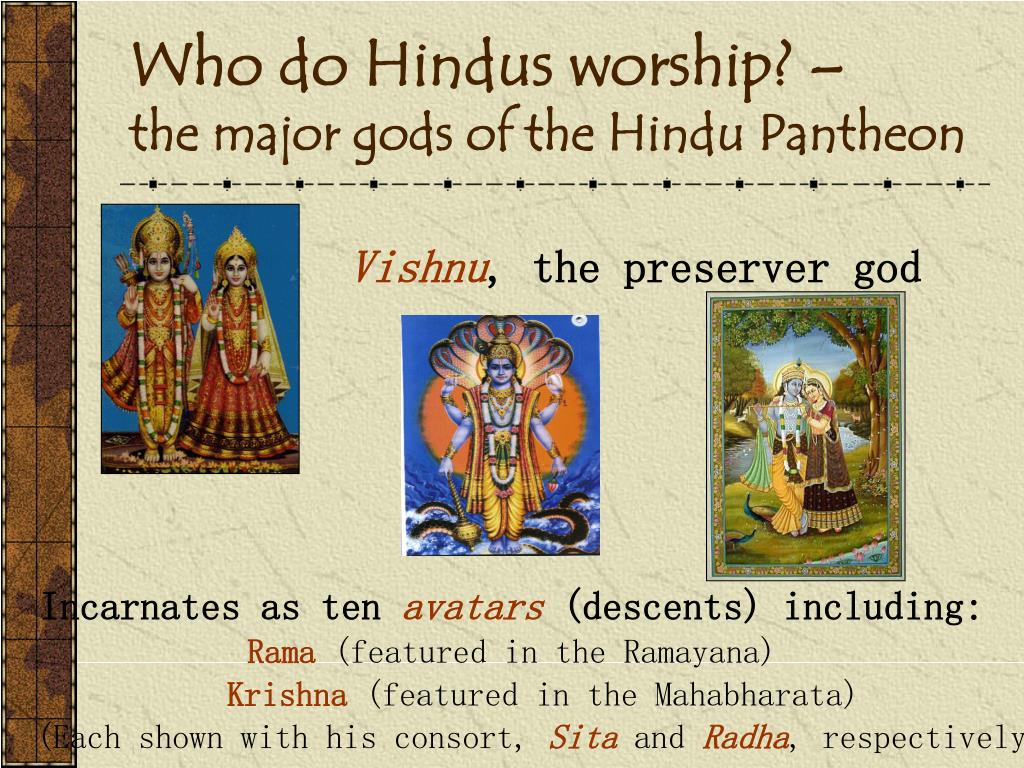 Who do Hindus worship? –
the major gods of the Hindu Pantheon

Vishnu, the preserver god

Incarnates as ten avatars (descents) including:
Rama (featured in the Ramayana)
Krishna (featured in the Mahabharata)
(Each shown with his consort, Sita and Radha, respectively